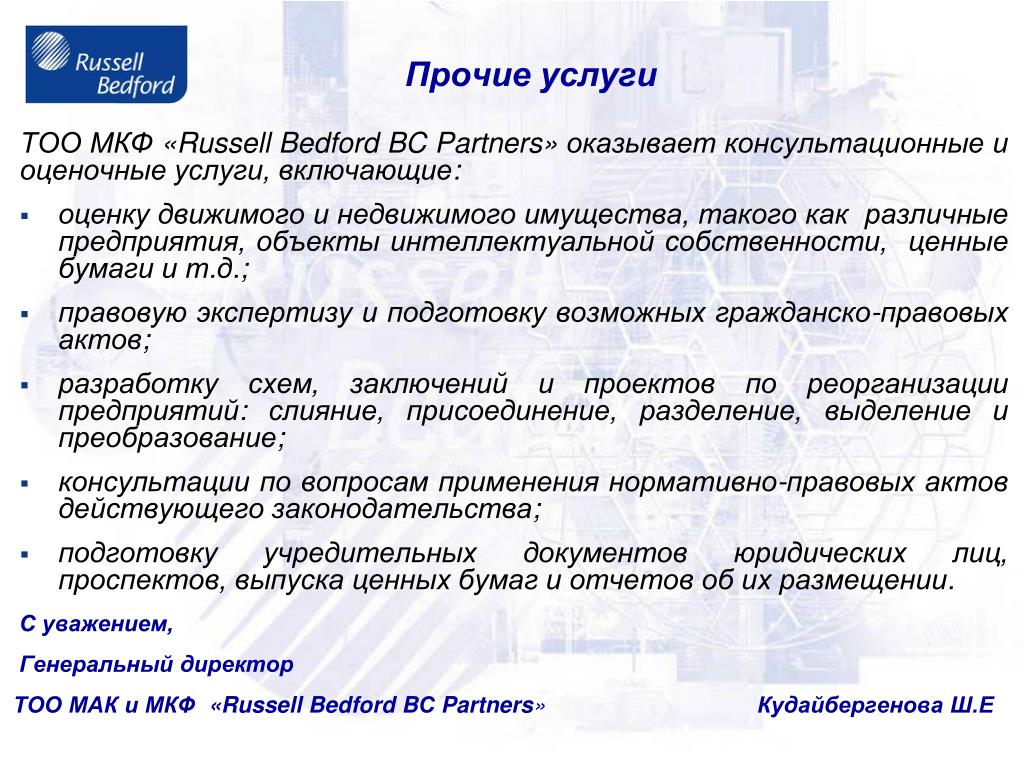 Russell Bedford

Прочие услуги

ТОО МКФ «Russell Bedford BC Partners» оказывает консультационные и оценочные услуги, включающие:

▪ оценку движимого и недвижимого имущества, такого как различные предприятия, объекты интеллектуальной собственности, ценные бумаги и т.д.;

▪ правовую экспертизу и подготовку возможных гражданско-правовых актов;

▪ разработку схем, заключений и проектов по реорганизации предприятий: слияние, присоединение, разделение, выделение и преобразование;

▪ консультации по вопросам применения нормативно-правовых актов действующего законодательства;

▪ подготовку учредительных документов юридических лиц, проспектов, выпуска ценных бумаг и отчетов об их размещении.

С уважением,

Генеральный директор

ТОО МАК и МКФ «Russell Bedford BC Partners» Кудайбергенова Ш.Е